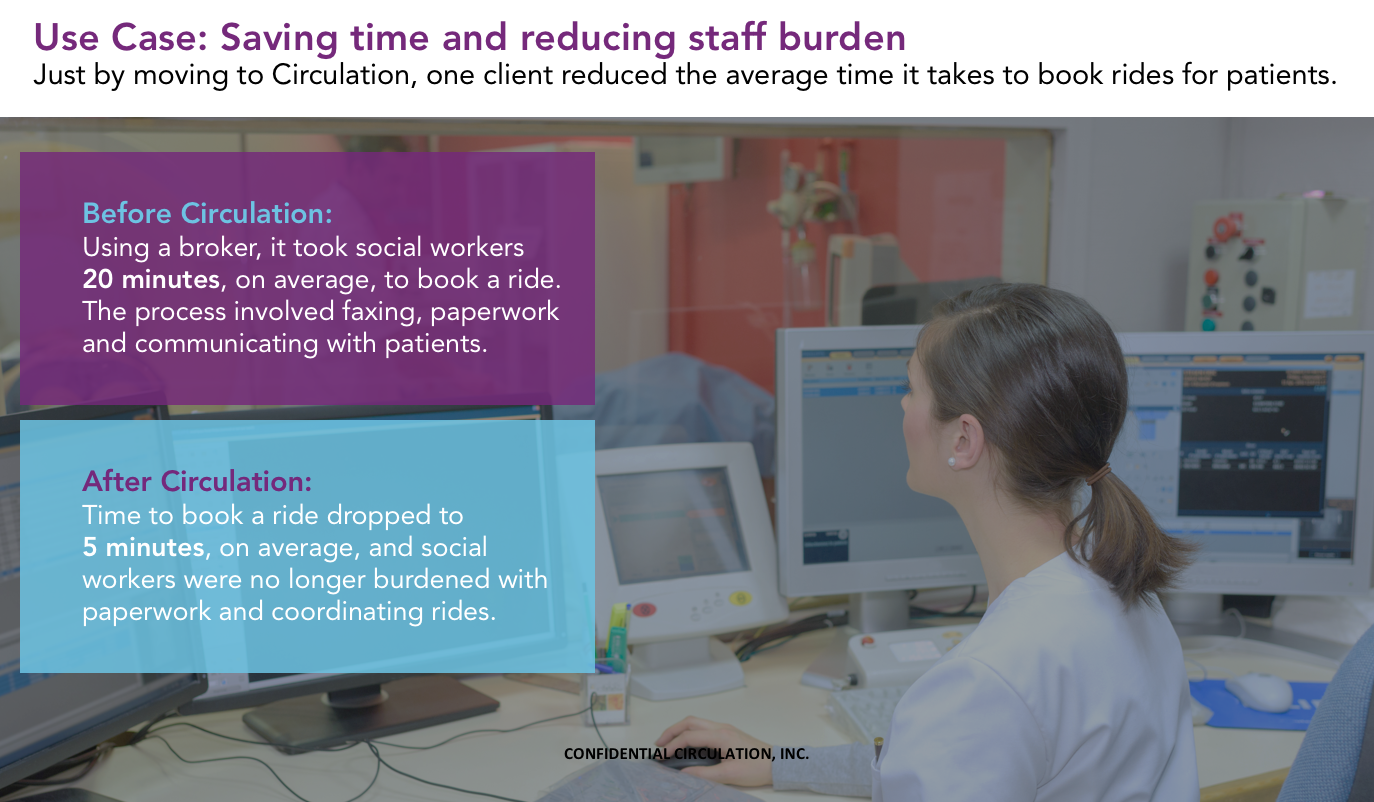 Use Case: Saving time and reducing staff burden
Just by moving to Circulation, one client reduced the average time it takes to book rides for patients.

Before Circulation:
Using a broker, it took social workers 20 minutes, on average, to book a ride. The process involved faxing, paperwork and communicating with patients.

After Circulation:
Time to book a ride dropped to 5 minutes, on average, and social workers were no longer burdened with paperwork and coordinating rides.

CONFIDENTIAL CIRCULATION, INC.